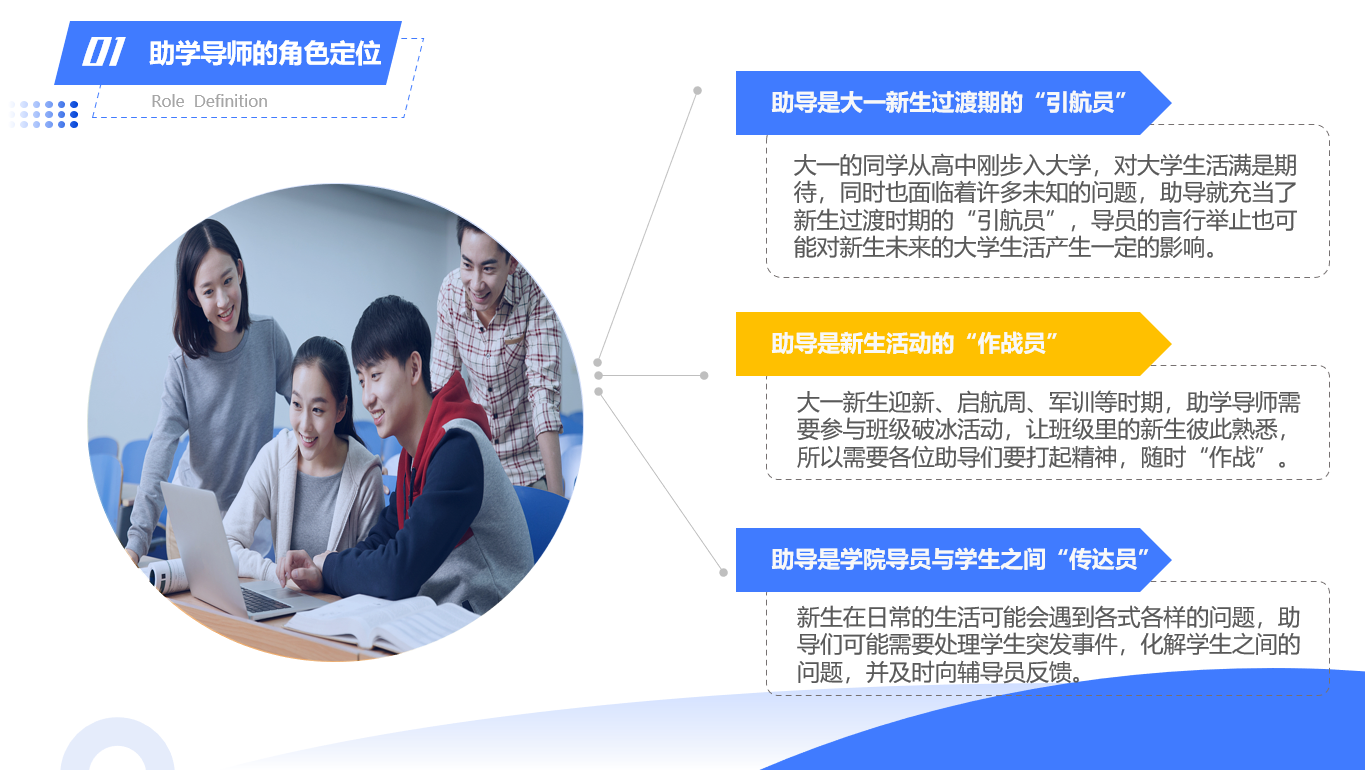 01 助学导师的角色定位

Role Definition

助导是大一新生过渡期的“引航员”

大一的同学从高中刚步入大学，对大学生活满是期待，同时也面临着许多未知的问题，助导就充当了新生过渡时期的“引航员”，导员的言行举止也可能对新生未来的大学生活产生一定的影响。

助导是新生活动的“作战员”

大一新生迎新、启航周、军训等时期，助学导师需要参与班级破冰活动，让班级里的新生彼此熟悉，所以需要各位助导们要打起精神，随时“作战”。

助导是学院导员与学生之间“传达员”

新生在日常的生活可能会遇到各式各样的问题，助导们可能需要处理学生突发事件，化解学生之间的问题，并及时向辅导员反馈。